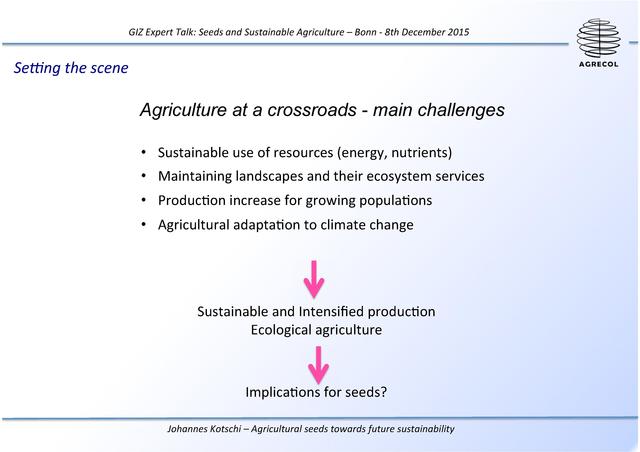 GIZ Expert Talk: Seeds and Sustainable Agriculture – Bonn - 8th December 2015

AGRECOL

Setting the scene

Agriculture at a crossroads - main challenges

• Sustainable use of resources (energy, nutrients)
• Maintaining landscapes and their ecosystem services
• Production increase for growing populations
• Agricultural adaptation to climate change

Sustainable and Intensified production
Ecological agriculture

Implications for seeds?

Johannes Kotschi – Agricultural seeds towards future sustainability